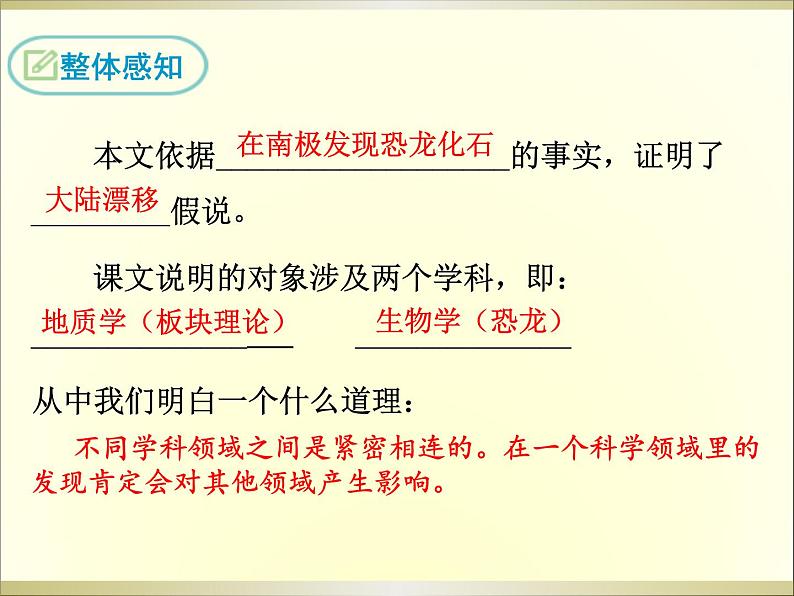 整体感知

本文依据在南极发现恐龙化石的事实，证明了大陆漂移假说。

课文说明的对象涉及两个学科，即：

地质学（板块理论）　生物学（恐龙）

从中我们明白一个什么道理：

不同学科领域之间是紧密相连的。在一个科学领域里的发现肯定会对其他领域产生影响。